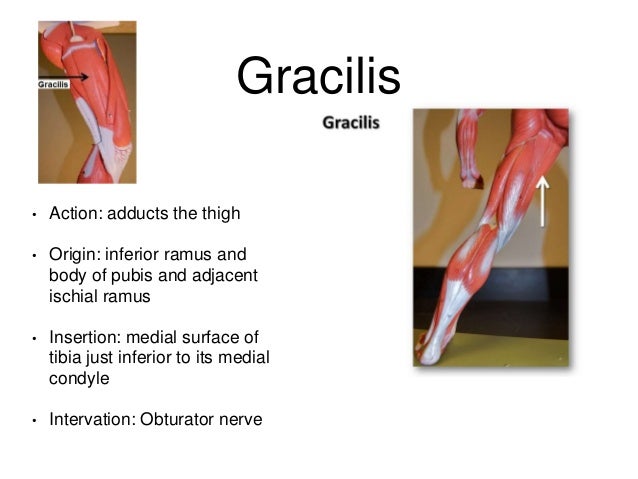 Gracilis

Gracilis

Gracilis

• Action: adducts the thigh

• Origin: inferior ramus and body of pubis and adjacent ischial ramus

• Insertion: medial surface of tibia just inferior to its medial condyle

• Intervation: Obturator nerve